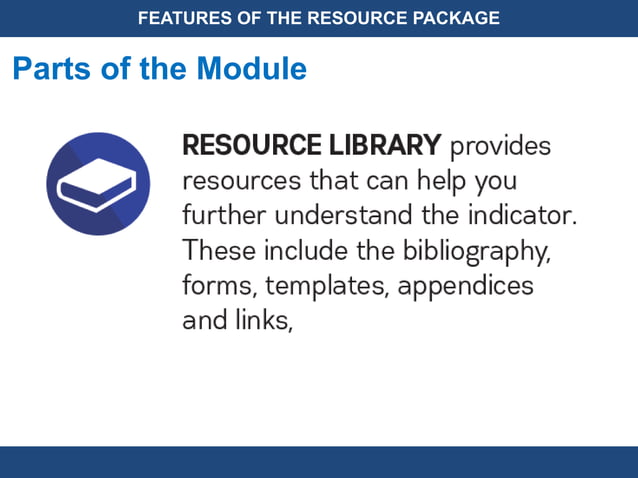 FEATURES OF THE RESOURCE PACKAGE

Parts of the Module

RESOURCE LIBRARY provides resources that can help you further understand the indicator. These include the bibliography, forms, templates, appendices and links,